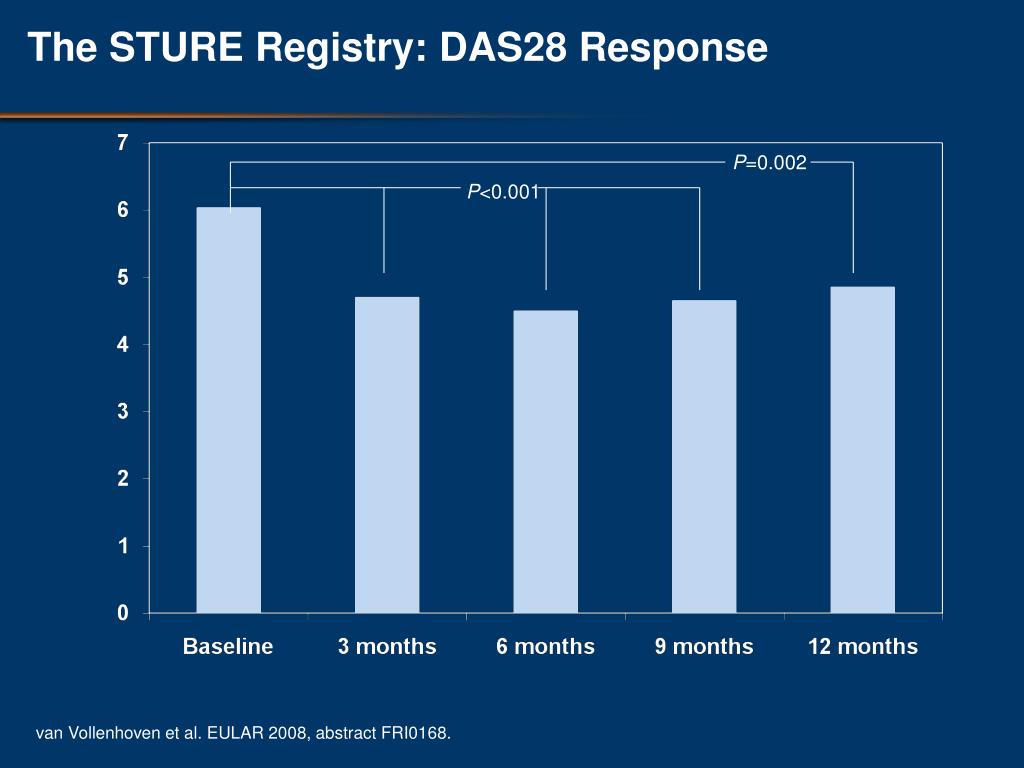 The STURE Registry: DAS28 Response

7
6
5
4
3
2
1
0

P=0.002
P<0.001

Baseline
3 months
6 months
9 months
12 months

van Vollenhoven et al. EULAR 2008, abstract FRI0168.